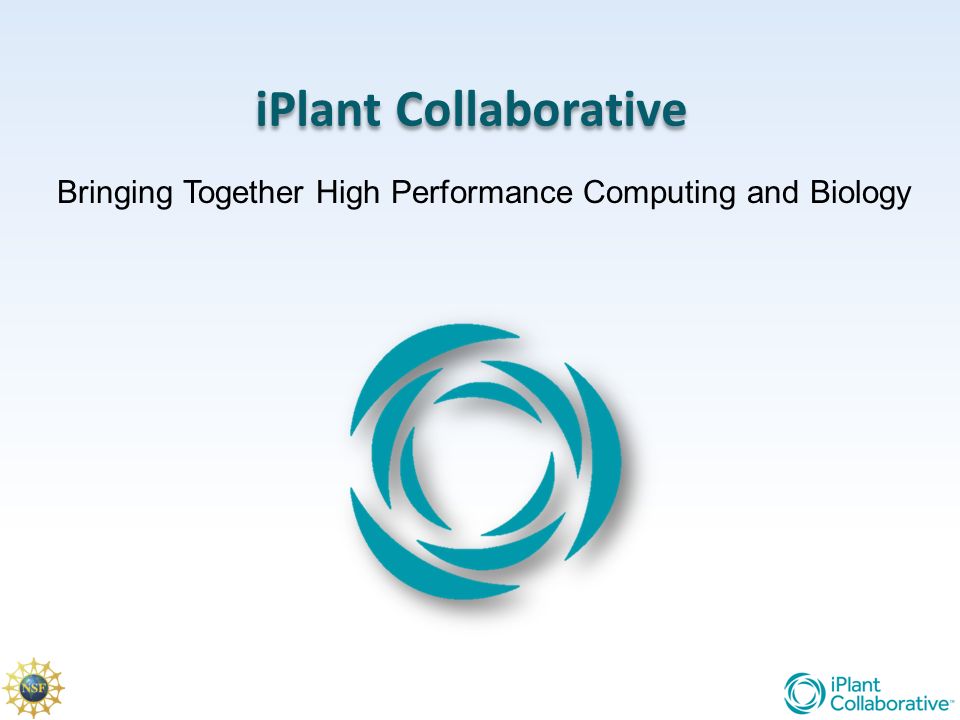 iPlant Collaborative

Bringing Together High Performance Computing and Biology

NSF

iPlant Collaborative™